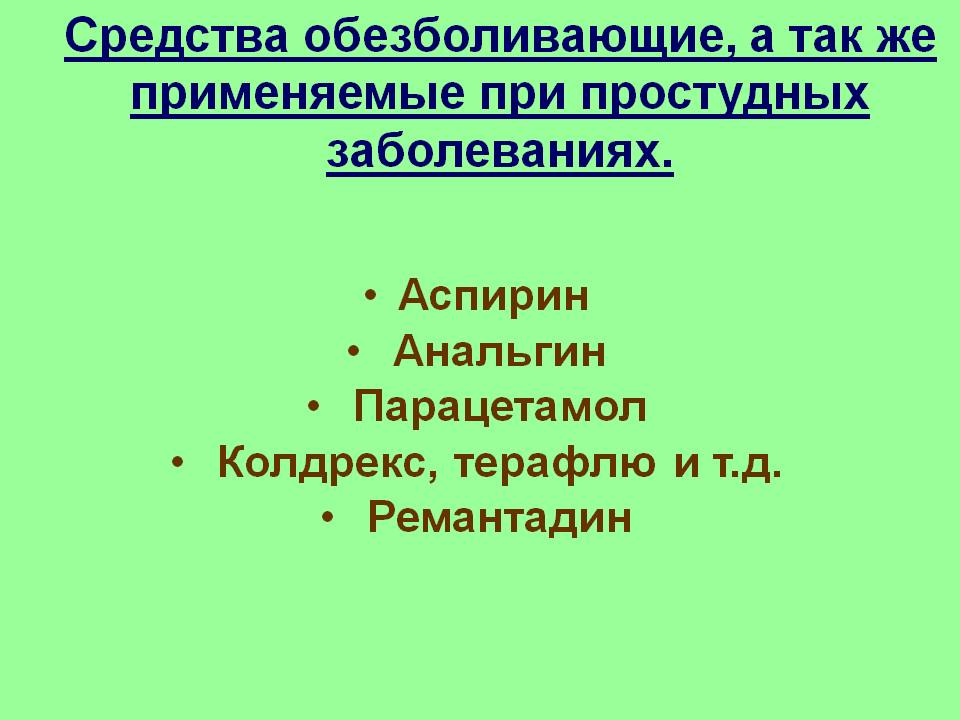 Средства обезболивающие, а так же применяемые при простудных заболеваниях.

• Аспирин
• Анальгин
• Парацетамол
• Колдрекс, терафлю и т.д.
• Ремантадин